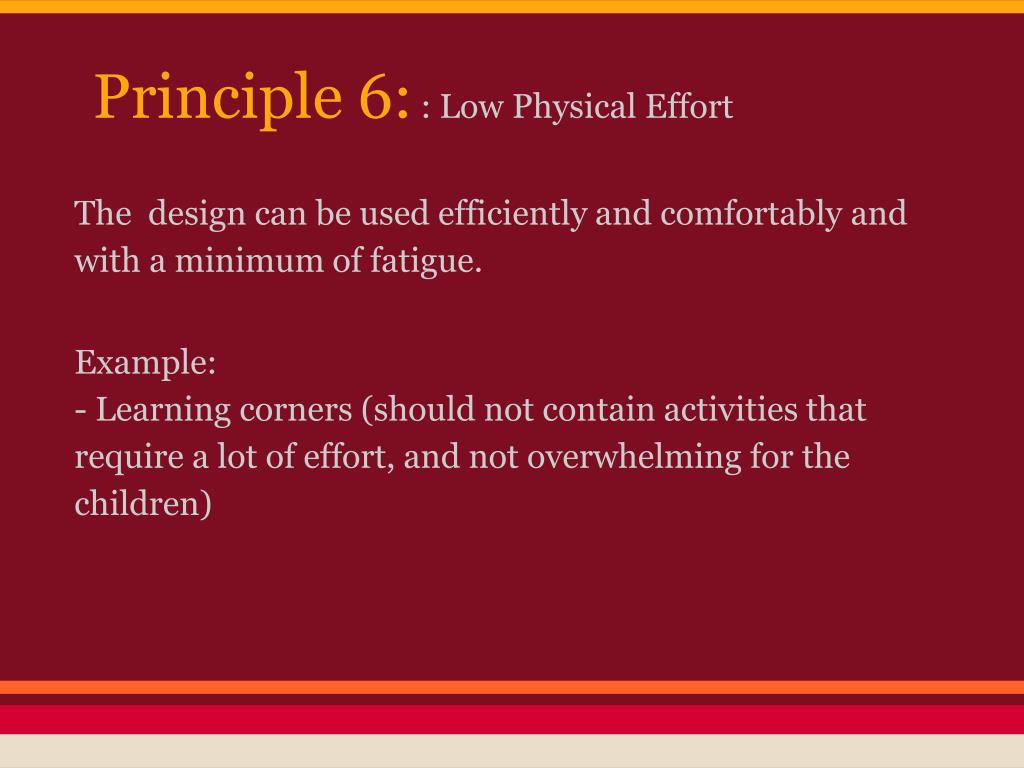 Principle 6: : Low Physical Effort

The  design can be used efficiently and comfortably and with a minimum of fatigue.

Example:
- Learning corners (should not contain activities that require a lot of effort, and not overwhelming for the children)